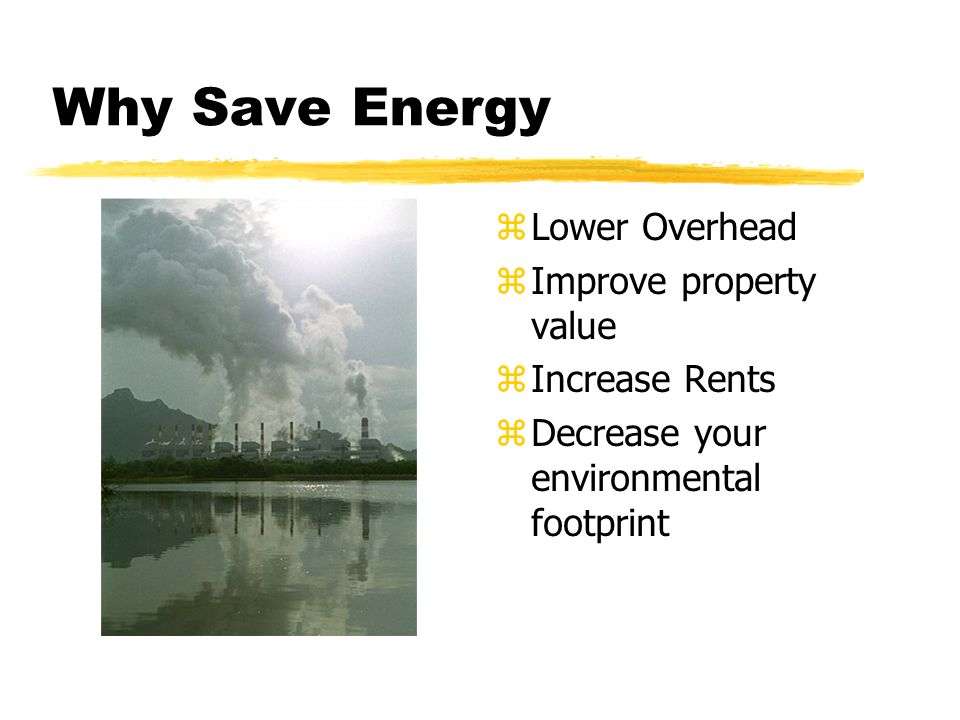 Why Save Energy

⌘ Lower Overhead
⌘ Improve property value
⌘ Increase Rents
⌘ Decrease your environmental footprint